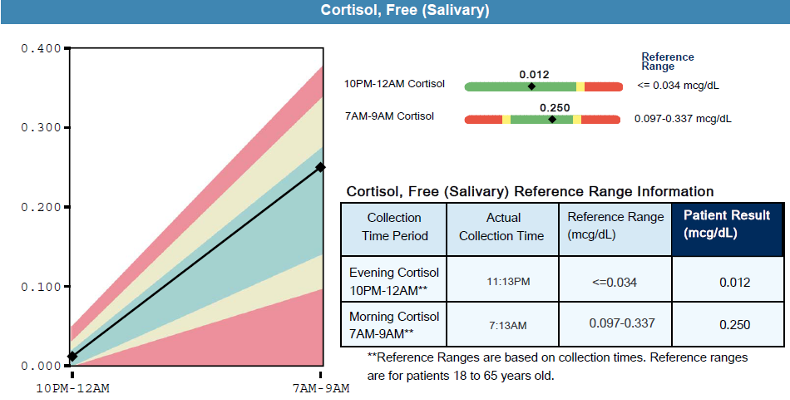 Cortisol, Free (Salivary)

0.400
0.300
0.200
0.100
0.000
10PM-12AM
7AM-9AM

Reference Range

10PM-12AM Cortisol 0.012 <= 0.034 mcg/dL

7AM-9AM Cortisol 0.250 0.097-0.337 mcg/dL

Cortisol, Free (Salivary) Reference Range Information

| Collection Time Period | Actual Collection Time | Reference Range (mcg/dL) | Patient Result (mcg/dL) |
|---|---|---|---|
| Evening Cortisol 10PM-12AM** | 11:13PM | <=0.034 | 0.012 |
| Morning Cortisol 7AM-9AM** | 7:13AM | 0.097-0.337 | 0.250 |

**Reference Ranges are based on collection times. Reference ranges are for patients 18 to 65 years old.